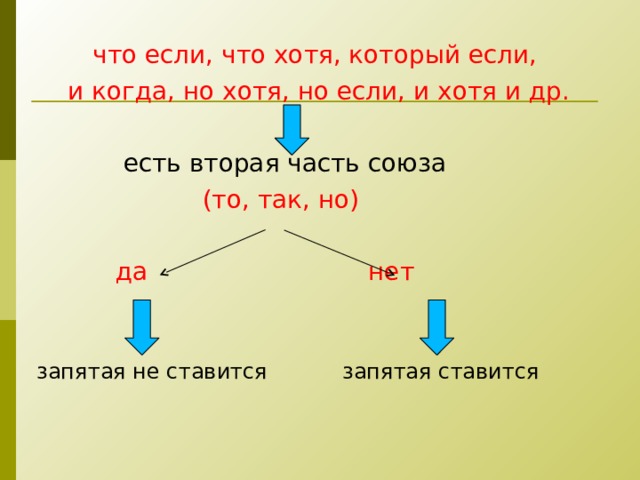 что если, что хотя, который если, и когда, но хотя, но если, и хотя и др.

есть вторая часть союза
(то, так, но)

да

нет

запятая не ставится

запятая ставится